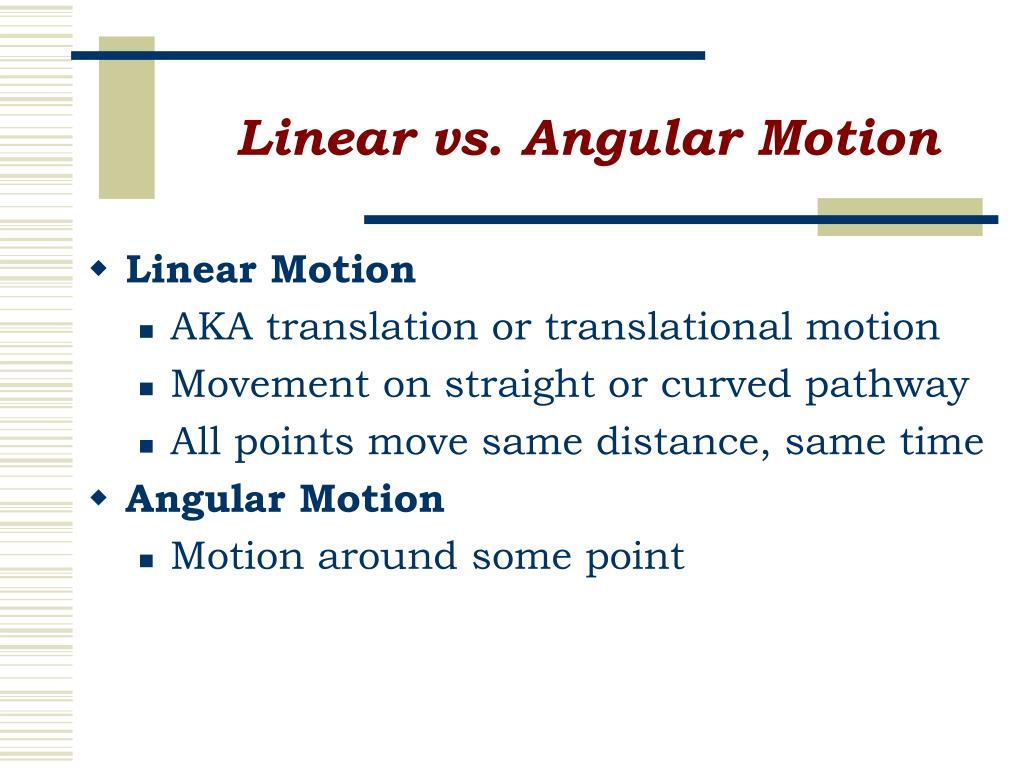 Linear vs. Angular Motion

Linear Motion
AKA translation or translational motion
Movement on straight or curved pathway
All points move same distance, same time
Angular Motion
Motion around some point